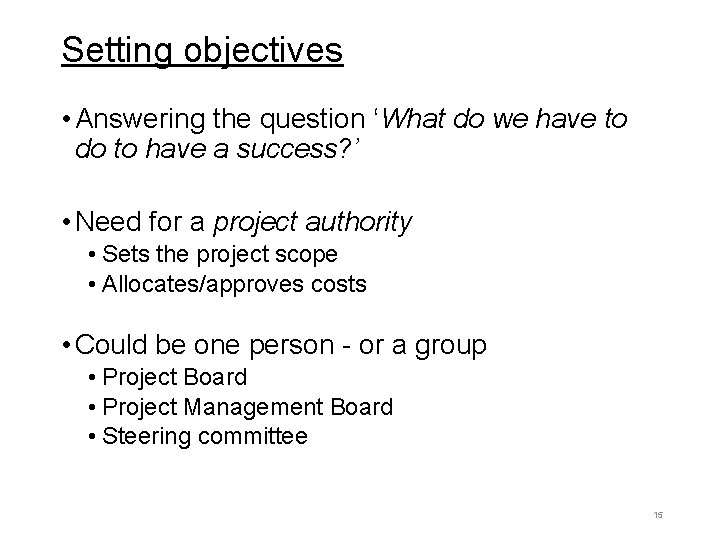 Setting objectives

• Answering the question ‘What do we have to do to have a success?’

• Need for a project authority
• Sets the project scope
• Allocates/approves costs

• Could be one person - or a group
• Project Board
• Project Management Board
• Steering committee

15